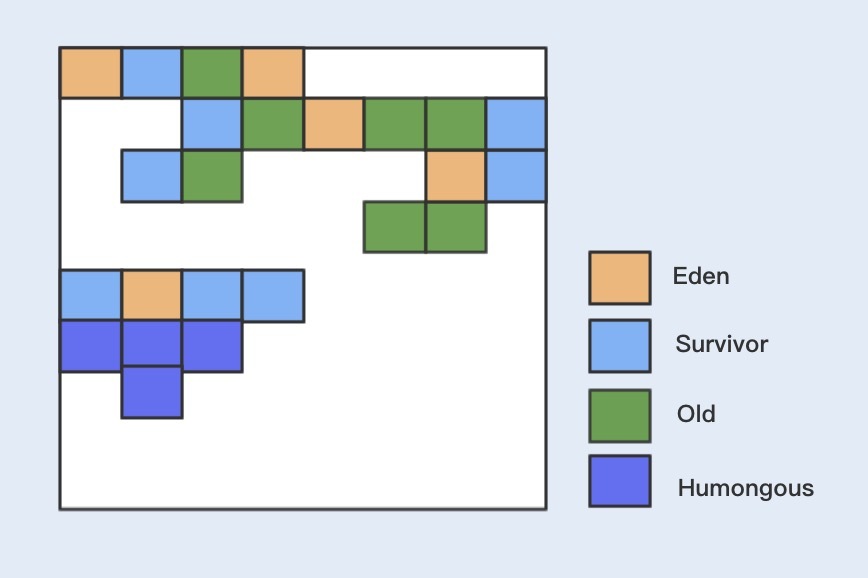 Eden
Survivor
Old
Humongous